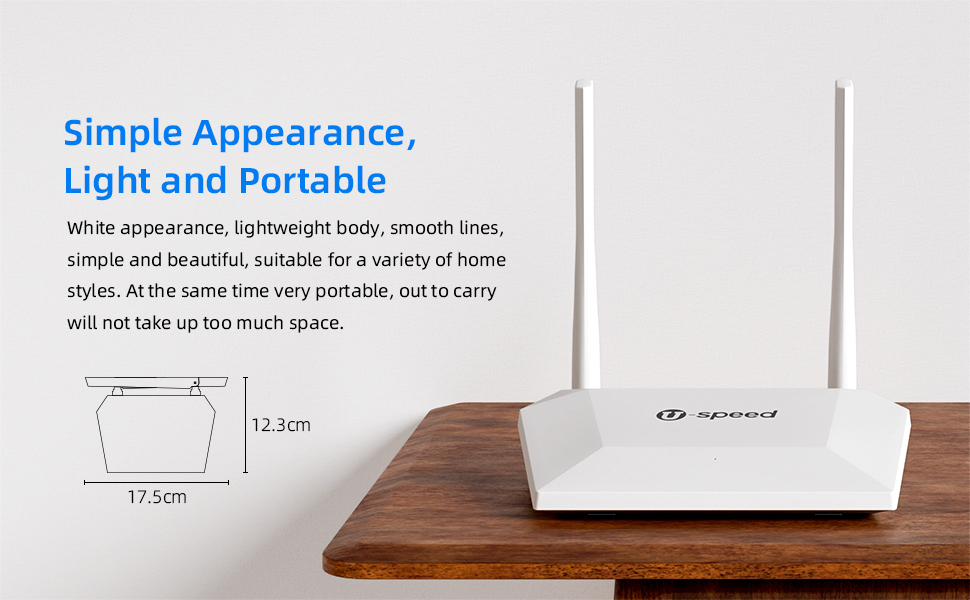 Simple Appearance, Light and Portable

White appearance, lightweight body, smooth lines, simple and beautiful, suitable for a variety of home styles. At the same time very portable, out to carry will not take up too much space.

12.3cm

17.5cm

u-speed